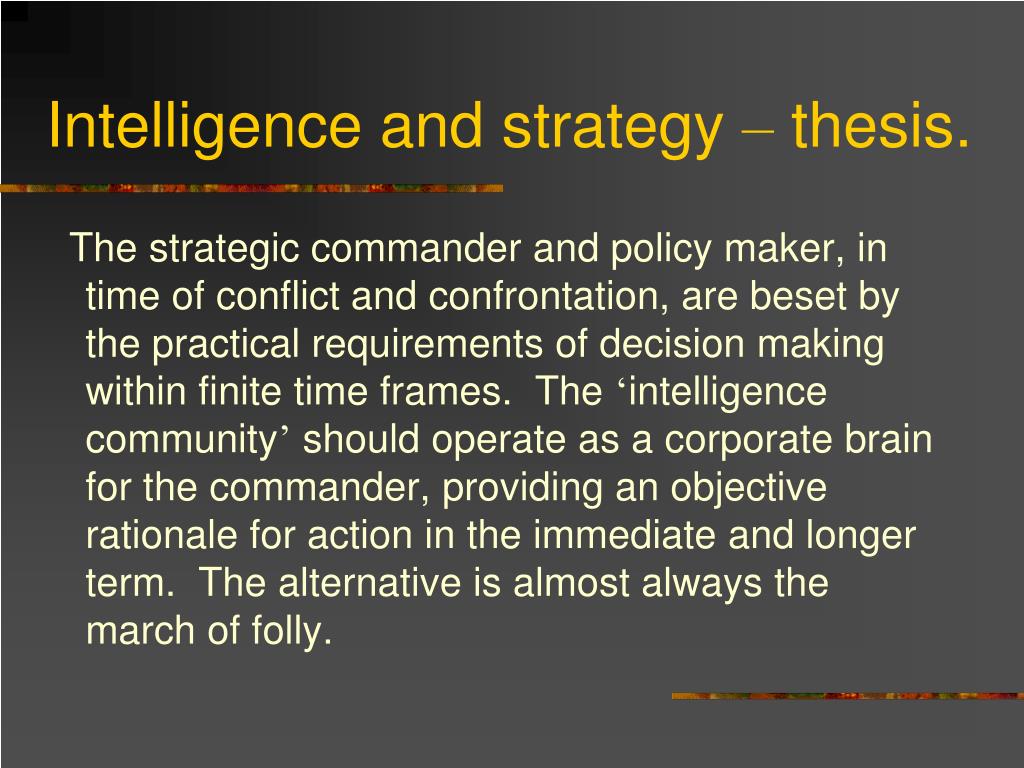 Intelligence and strategy – thesis.

The strategic commander and policy maker, in time of conflict and confrontation, are beset by the practical requirements of decision making within finite time frames. The ‘intelligence community’ should operate as a corporate brain for the commander, providing an objective rationale for action in the immediate and longer term. The alternative is almost always the march of folly.